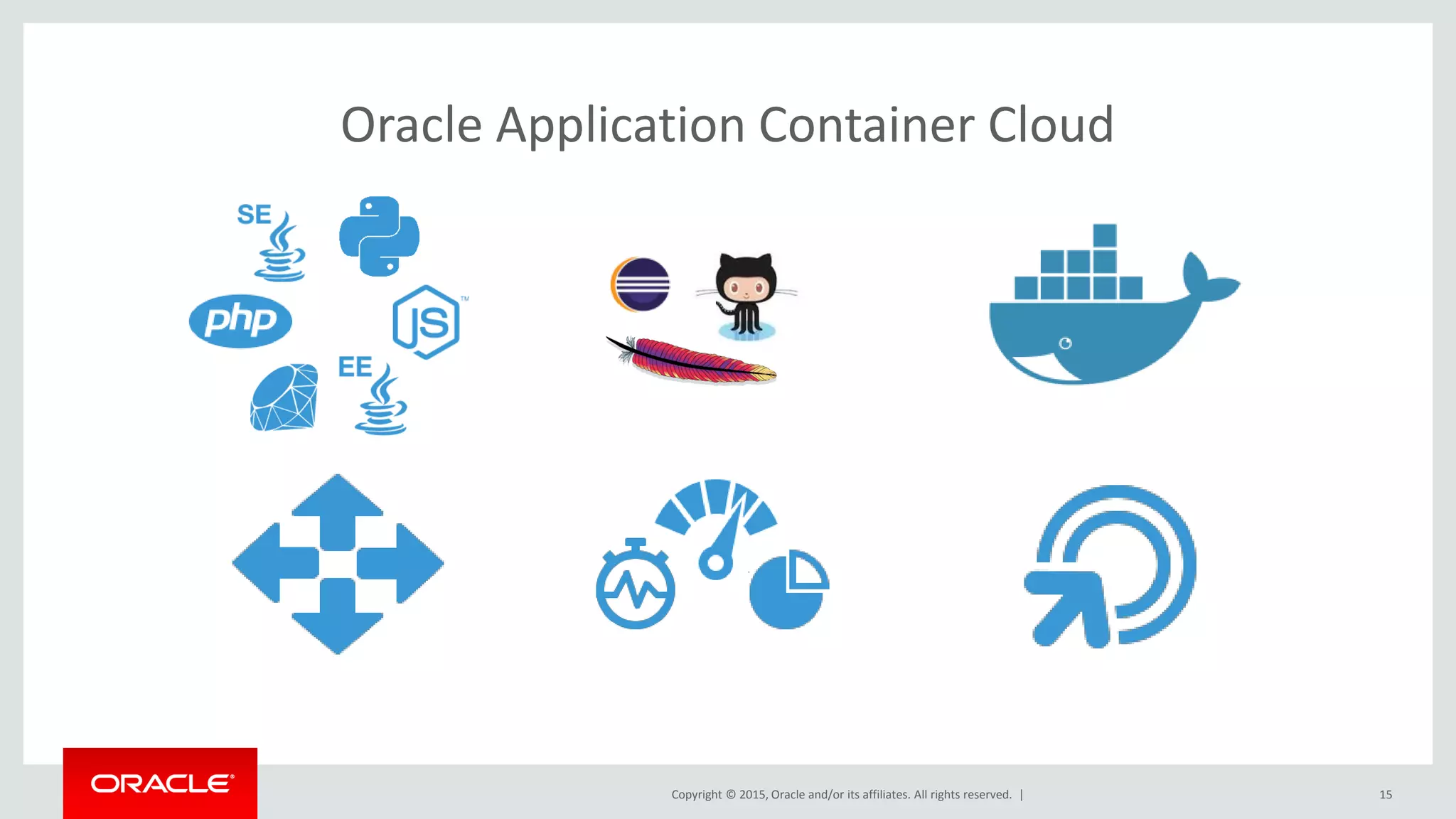 Oracle Application Container Cloud

SE

php

JS™

EE

ORACLE®

Copyright © 2015, Oracle and/or its affiliates. All rights reserved. |

15